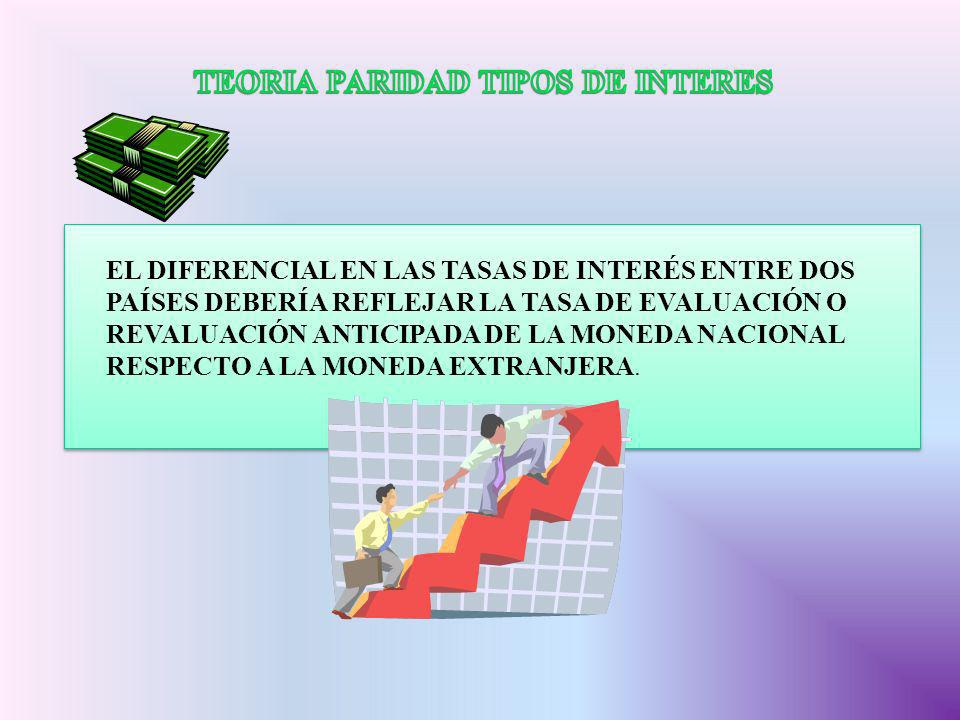 TEORIA PARIDAD TIPOS DE INTERES

EL DIFERENCIAL EN LAS TASAS DE INTERÉS ENTRE DOS PAÍSES DEBERÍA REFLEJAR LA TASA DE EVALUACIÓN O REVALUACIÓN ANTICIPADA DE LA MONEDA NACIONAL RESPECTO A LA MONEDA EXTRANJERA.